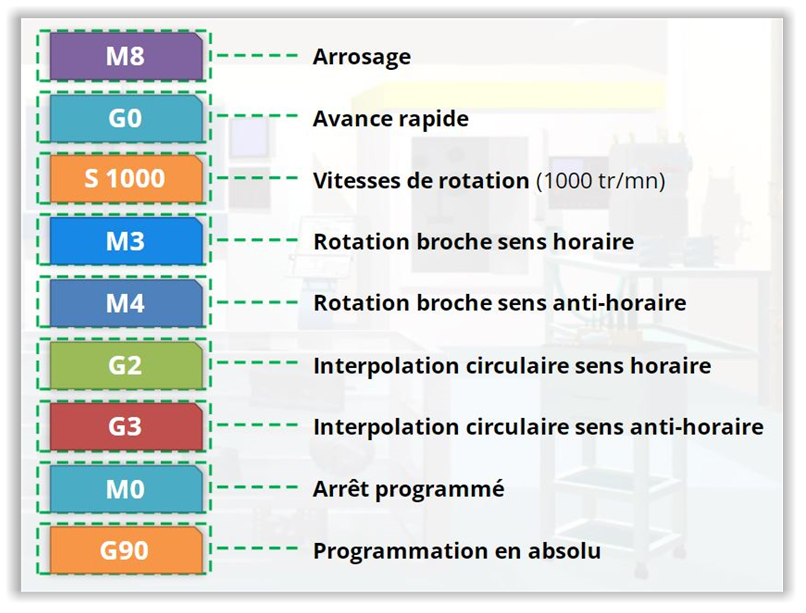 M8 Arrosage

G0 Avance rapide

S 1000 Vitesses de rotation (1000 tr/mn)

M3 Rotation broche sens horaire

M4 Rotation broche sens anti-horaire

G2 Interpolation circulaire sens horaire

G3 Interpolation circulaire sens anti-horaire

M0 Arrêt programmé

G90 Programmation en absolu